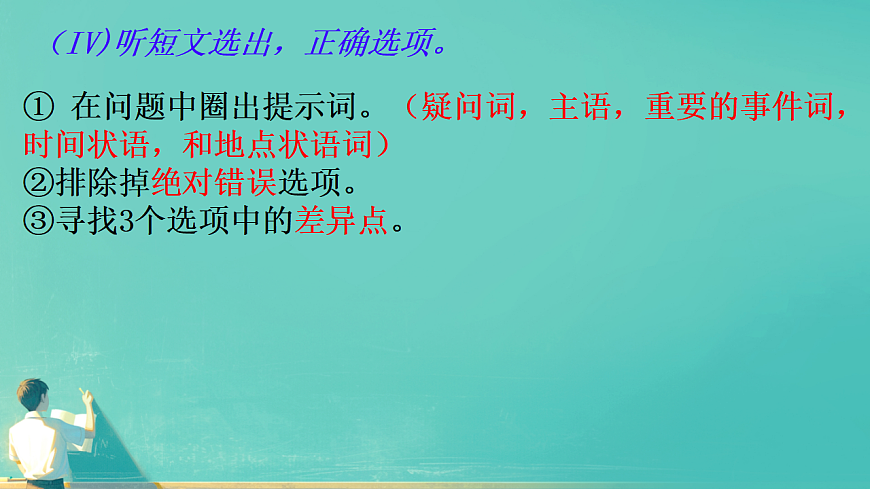 （IV）听短文选出，正确选项。

① 在问题中圈出提示词。（疑问词，主语，重要的事件词，时间状语，和地点状语词）
②排除掉绝对错误选项。
③寻找3个选项中的差异点。